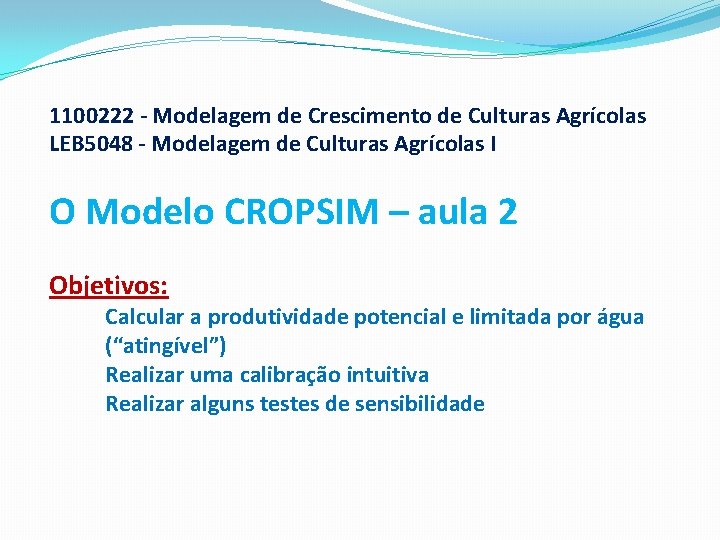 1100222 - Modelagem de Crescimento de Culturas Agrícolas
LEB5048 - Modelagem de Culturas Agrícolas I

O Modelo CROPSIM – aula 2

Objetivos:

Calcular a produtividade potencial e limitada por água (“atingível”)

Realizar uma calibração intuitiva

Realizar alguns testes de sensibilidade